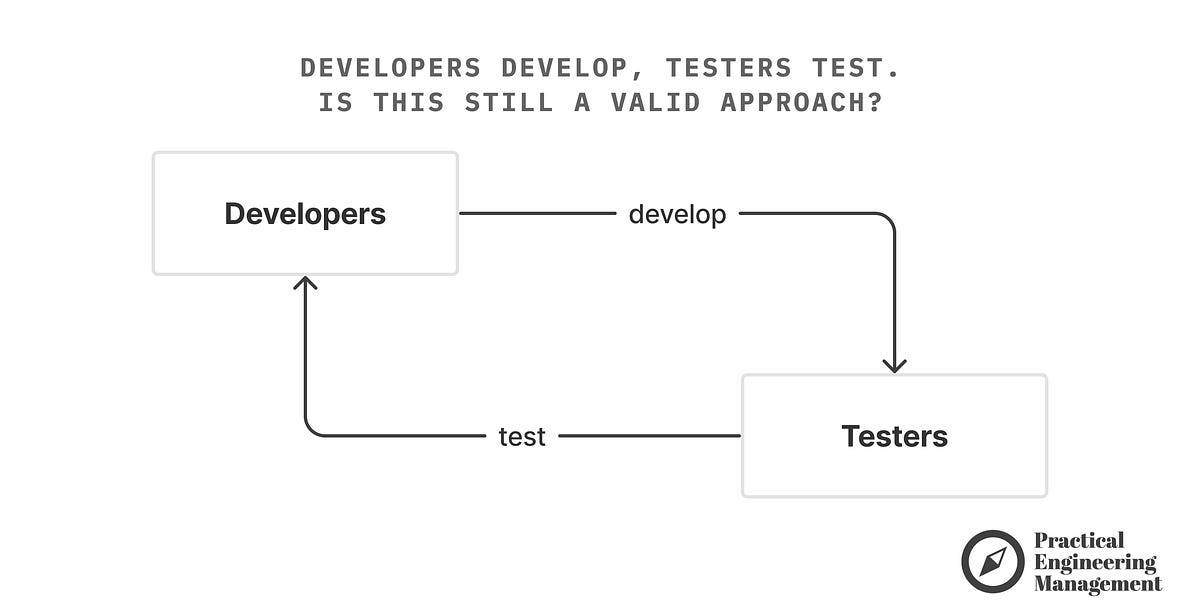 DEVELOPERS DEVELOP, TESTERS TEST.
IS THIS STILL A VALID APPROACH?

Developers

develop

Testers

test

Practical
Engineering
Management